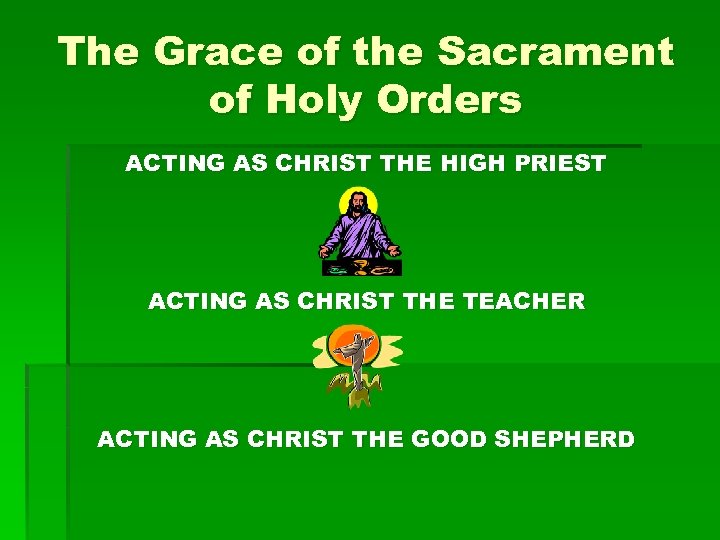 The Grace of the Sacrament of Holy Orders

ACTING AS CHRIST THE HIGH PRIEST

ACTING AS CHRIST THE TEACHER

ACTING AS CHRIST THE GOOD SHEPHERD